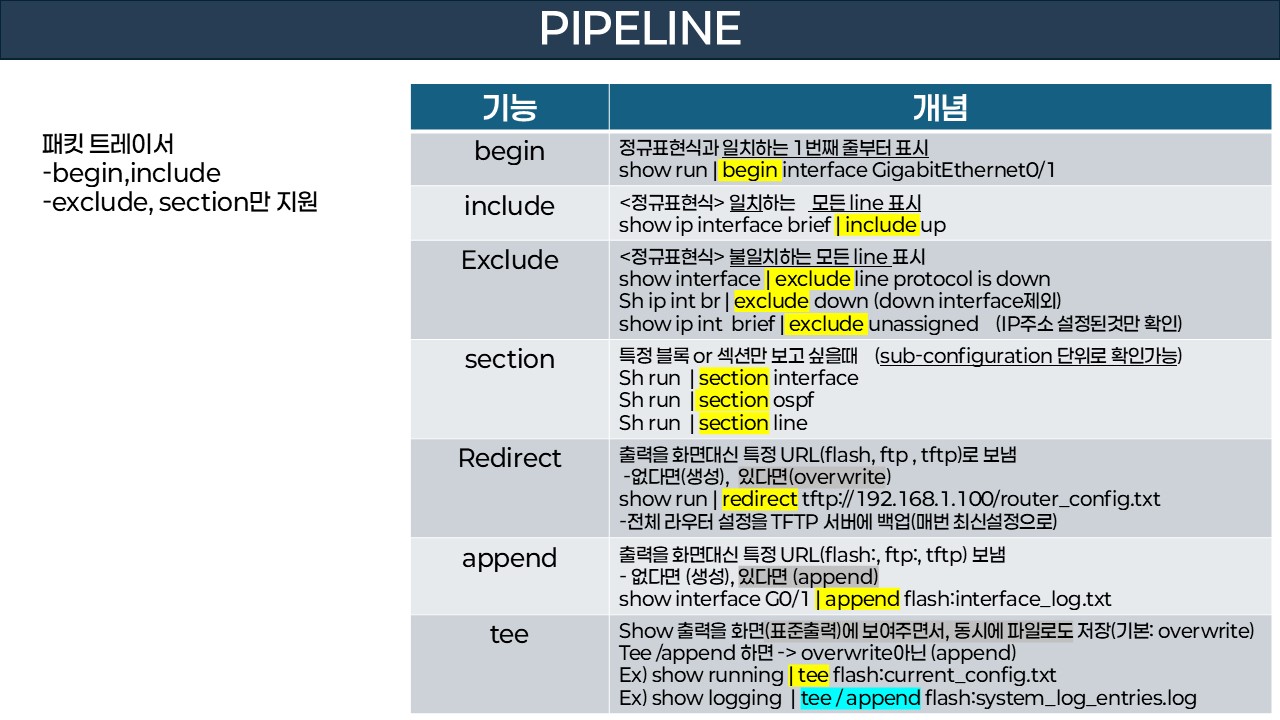 PIPELINE

패킷 트레이서
-begin,include
-exclude, section만 지원

| 기능 | 개념 |
|---|---|
| begin | 정규표현식과 일치하는 1번째 줄부터 표시<br>show run \| begin interface GigabitEthernet0/1 |
| include | <정규표현식> 일치하는 모든 line 표시<br>show ip interface brief \| include up |
| Exclude | <정규표현식> 불일치하는 모든 line 표시<br>show interface \| exclude line protocol is down<br>Sh ip int br \| exclude down (down interface제외)<br>show ip int brief \| exclude unassigned (IP주소 설정된것만 확인) |
| section | 특정 블록 or 섹션만 보고 싶을때 (sub-configuration 단위로 확인가능)<br>Sh run \| section interface<br>Sh run \| section ospf<br>Sh run \| section line |
| Redirect | 출력을 화면대신 특정 URL(flash, ftp , tftp)로 보냄<br>-없다면(생성), 있다면(overwrite)<br>show run \| redirect tftp://192.168.1.100/router_config.txt<br>-전체 라우터 설정을 TFTP 서버에 백업(매번 최신설정으로) |
| append | 출력을 화면대신 특정 URL(flash:, ftp:, tftp) 보냄<br>- 없다면 (생성), 있다면 (append)<br>show interface G0/1 \| append flash:interface_log.txt |
| tee | Show 출력을 화면(표준출력)에 보여주면서, 동시에 파일로도 저장(기본: overwrite)<br>Tee /append 하면 -> overwrite아닌 (append)<br>Ex) show running \| tee flash:current_config.txt<br>Ex) show logging \| tee / append flash:system_log_entries.log |